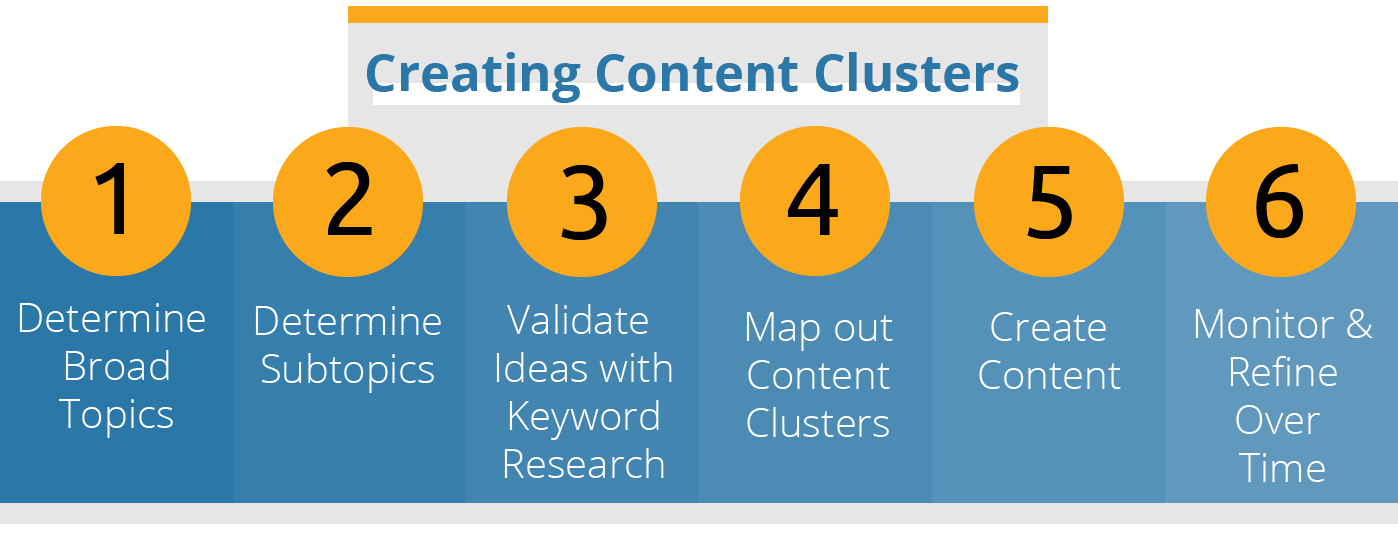 Creating Content Clusters

1
Determine Broad Topics

2
Determine Subtopics

3
Validate Ideas with Keyword Research

4
Map out Content Clusters

5
Create Content

6
Monitor & Refine Over Time